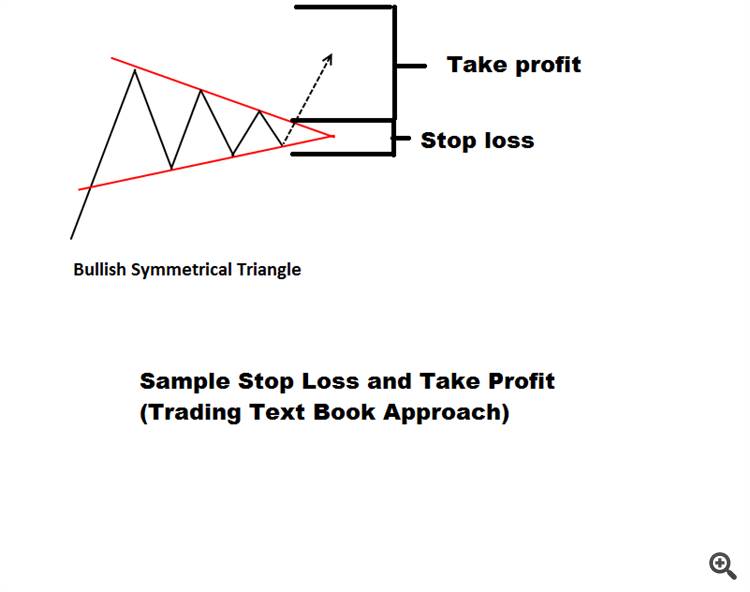 Take profit

Stop loss

Bullish Symmetrical Triangle

Sample Stop Loss and Take Profit (Trading Text Book Approach)